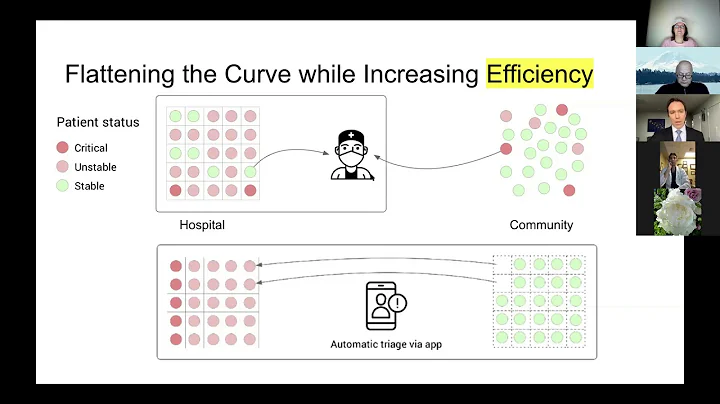 Flattening the Curve while Increasing Efficiency

Patient status
Critical
Unstable
Stable

Hospital

Community

Automatic triage via app